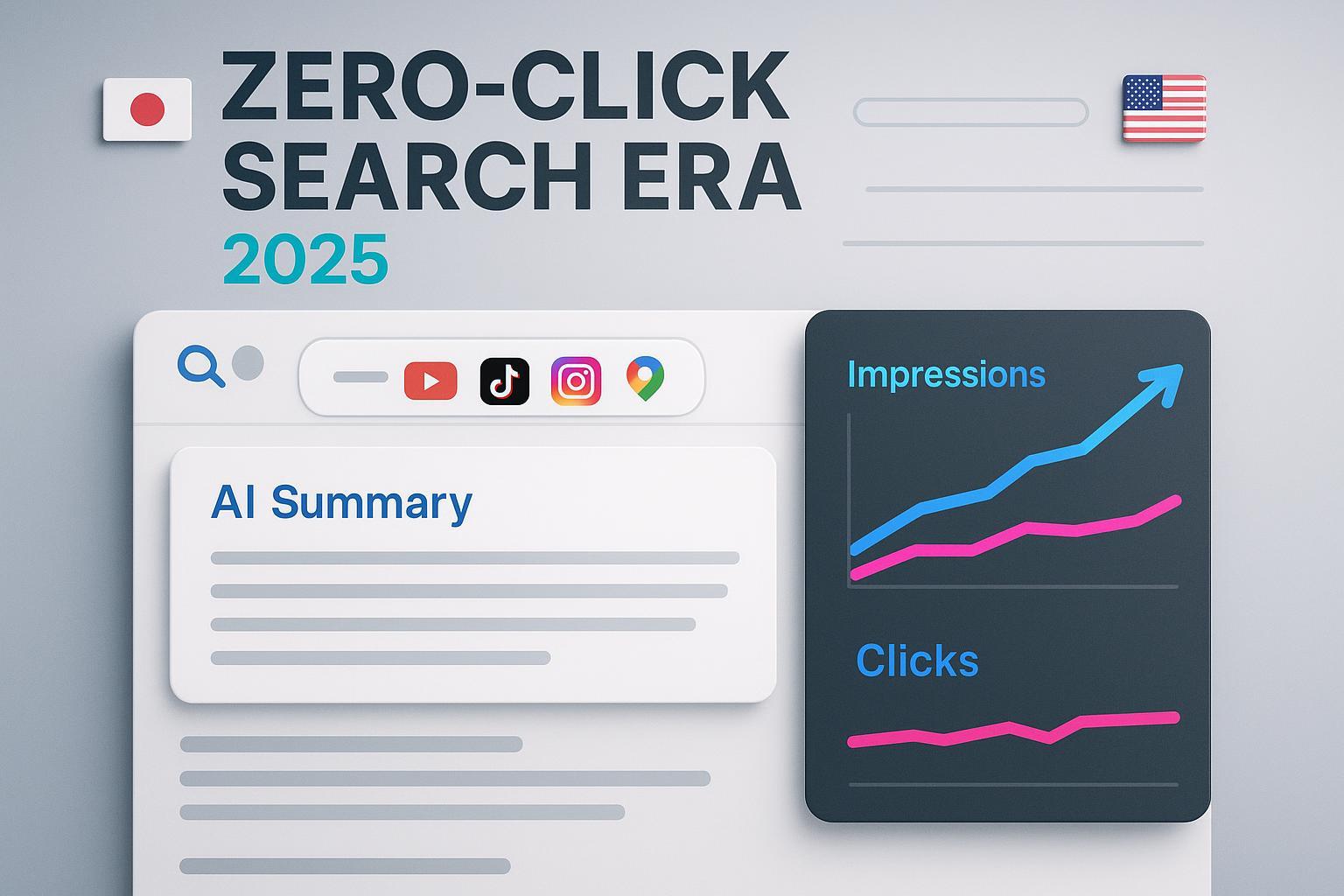 ZERO-CLICK SEARCH ERA
2025

AI Summary

Impressions

Clicks